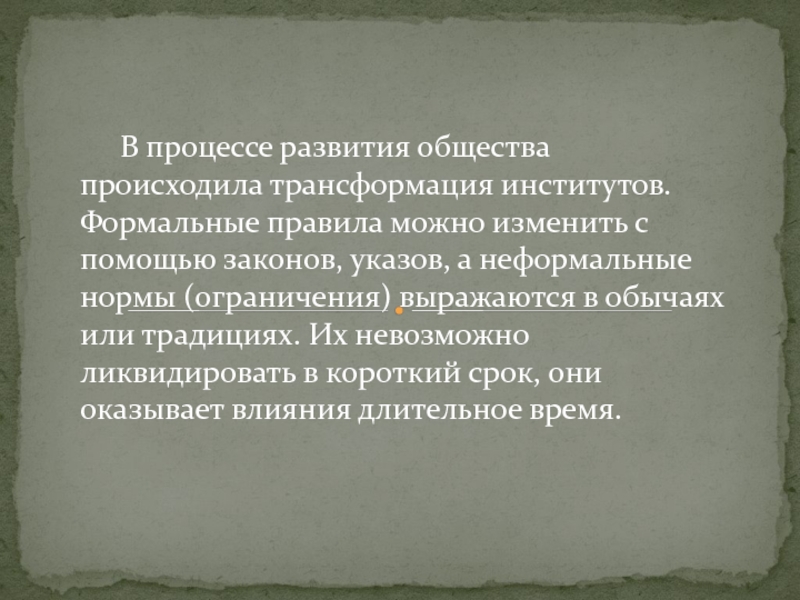 В процессе развития общества происходила трансформация институтов. Формальные правила можно изменить с помощью законов, указов, а неформальные нормы (ограничения) выражаются в обычаях или традициях. Их невозможно ликвидировать в короткий срок, они оказывает влияния длительное время.